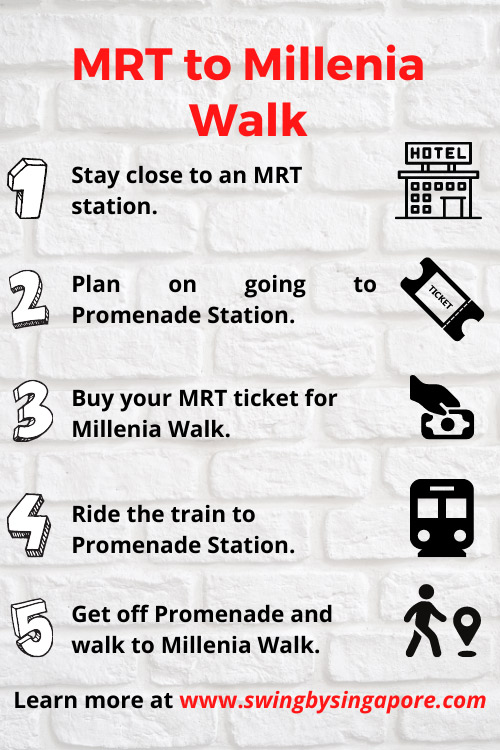 MRT to Millenia Walk

1 Stay close to an MRT station.

HOTEL

2 Plan on going to Promenade Station.

TICKET

3 Buy your MRT ticket for Millenia Walk.

4 Ride the train to Promenade Station.

5 Get off Promenade and walk to Millenia Walk.

Learn more at www.swingbysingapore.com